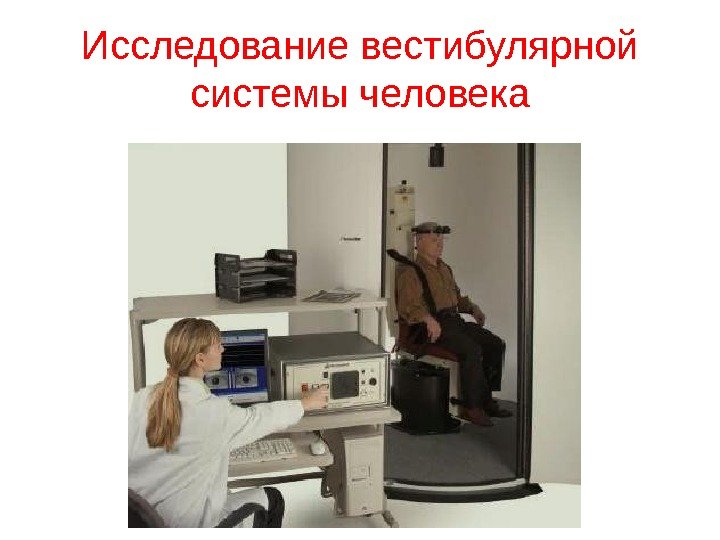 Исследование вестибулярной системы человека